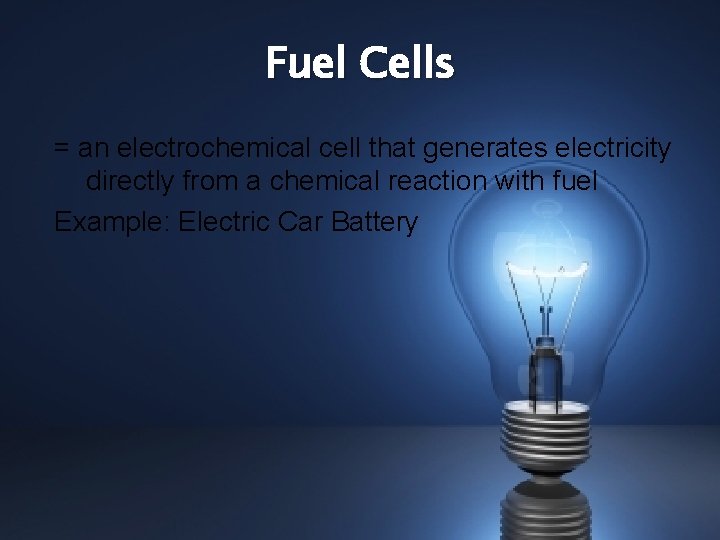 Fuel Cells

= an electrochemical cell that generates electricity directly from a chemical reaction with fuel

Example: Electric Car Battery